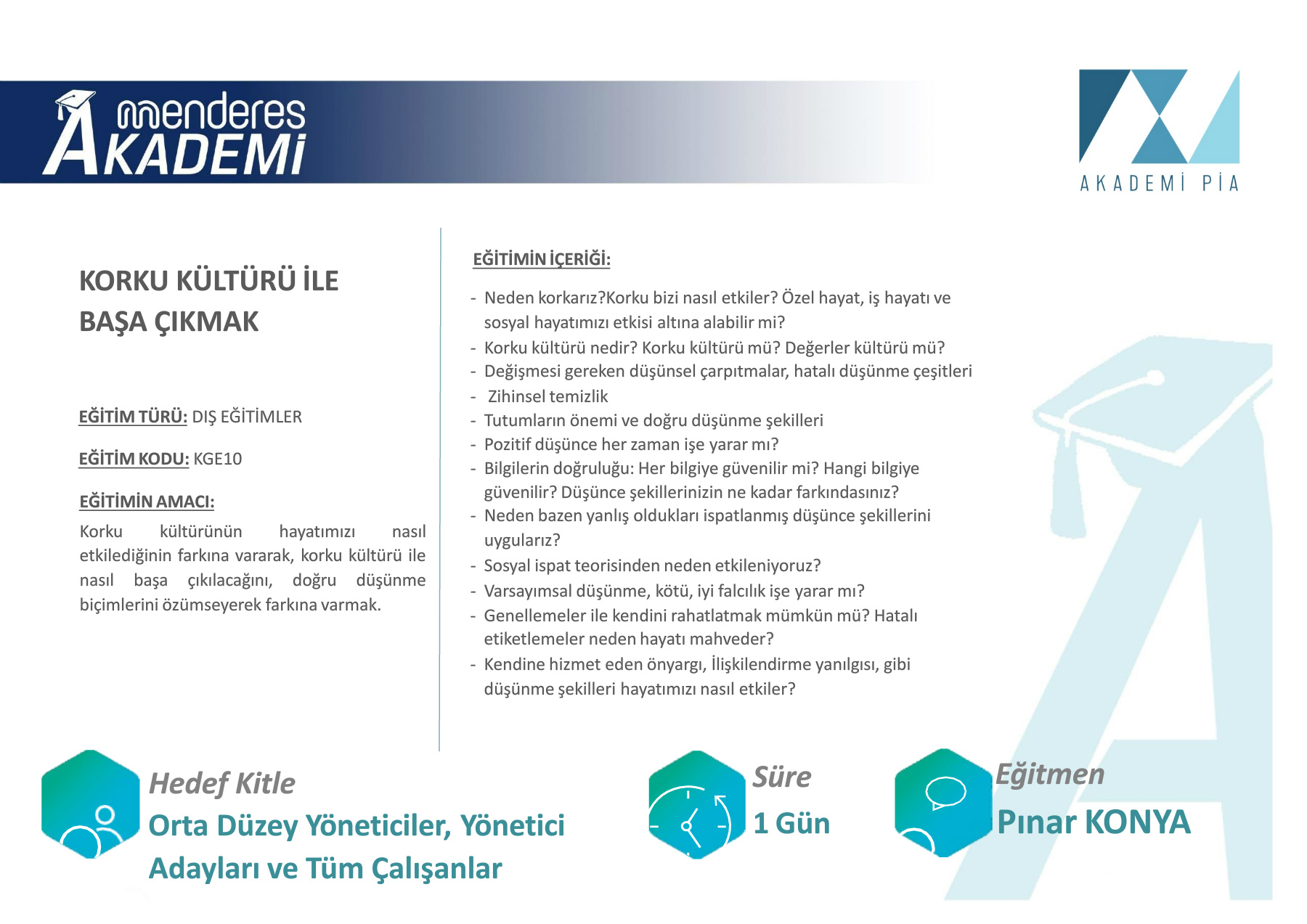 menderes AKADEMİ

AKADEMİ PİA

KORKU KÜLTÜRÜ İLE BAŞA ÇIKMAK

EĞİTİM TÜRÜ: DIŞ EĞİTİMLER

EĞİTİM KODU: KGE10

EĞİTİMİN AMACI:

Korku kültürünün hayatımızı nasıl etkilediğinin farkına vararak, korku kültürü ile nasıl başa çıkılacağını, doğru düşünme biçimlerini özümseyerek farkına varmak.

EĞİTİMİN İÇERİĞİ:

- Neden korkarız?Korku bizi nasıl etkiler? Özel hayat, iş hayatı ve sosyal hayatımızı etkisi altına alabilir mi?
- Korku kültürü nedir? Korku kültürü mü? Değerler kültürü mü?
- Değişmesi gereken düşünsel çarpıtmalar, hatalı düşünme çeşitleri
- Zihinsel temizlik
- Tutumların önemi ve doğru düşünme şekilleri
- Pozitif düşünce her zaman işe yarar mı?
- Bilgilerin doğruluğu: Her bilgiye güvenilir mi? Hangi bilgiye güvenilir? Düşünce şekillerinizin ne kadar farkındasınız?
- Neden bazen yanlış oldukları ispatlanmış düşünce şekillerini uygularız?
- Sosyal ispat teorisinden neden etkileniyoruz?
- Varsayımsal düşünme, kötü, iyi falcılık işe yarar mı?
- Genellemeler ile kendini rahatlatmak mümkün mü? Hatalı etiketlemeler neden hayatı mahveder?
- Kendine hizmet eden önyargı, İlişkilendirme yanılgısı, gibi düşünme şekilleri hayatımızı nasıl etkiler?

Hedef Kitle
Orta Düzey Yöneticiler, Yönetici Adayları ve Tüm Çalışanlar

Süre
1 Gün

Eğitmen
Pınar KONYA